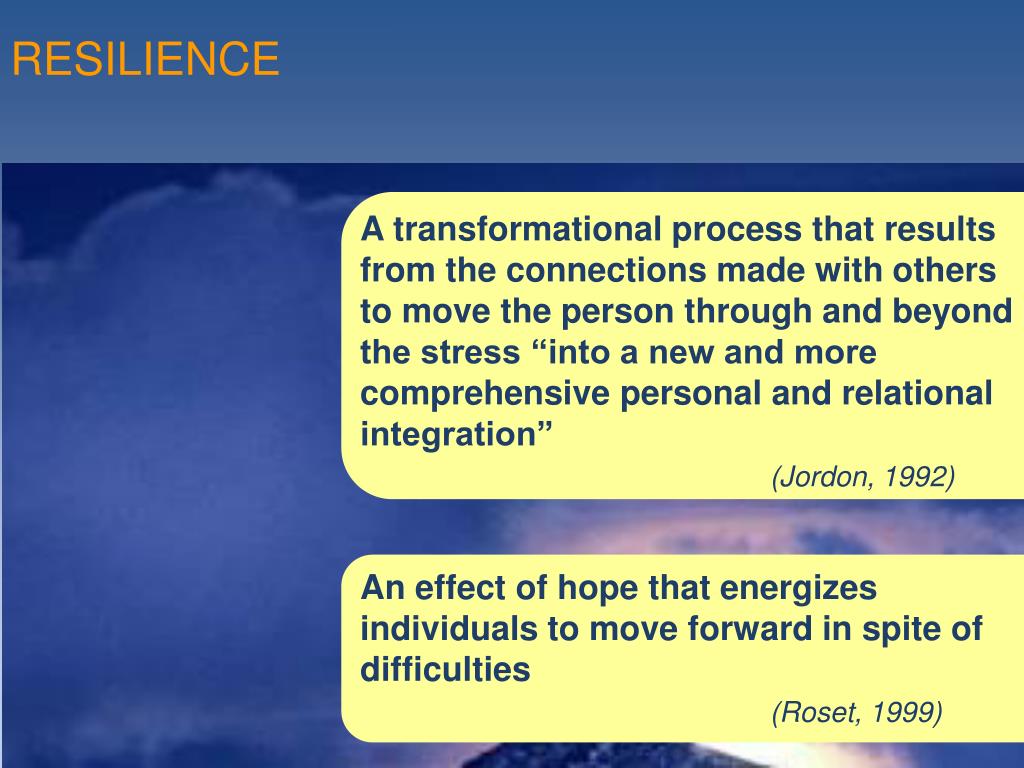 RESILIENCE

A transformational process that results from the connections made with others to move the person through and beyond the stress “into a new and more comprehensive personal and relational integration”

(Jordon, 1992)

An effect of hope that energizes individuals to move forward in spite of difficulties

(Roset, 1999)